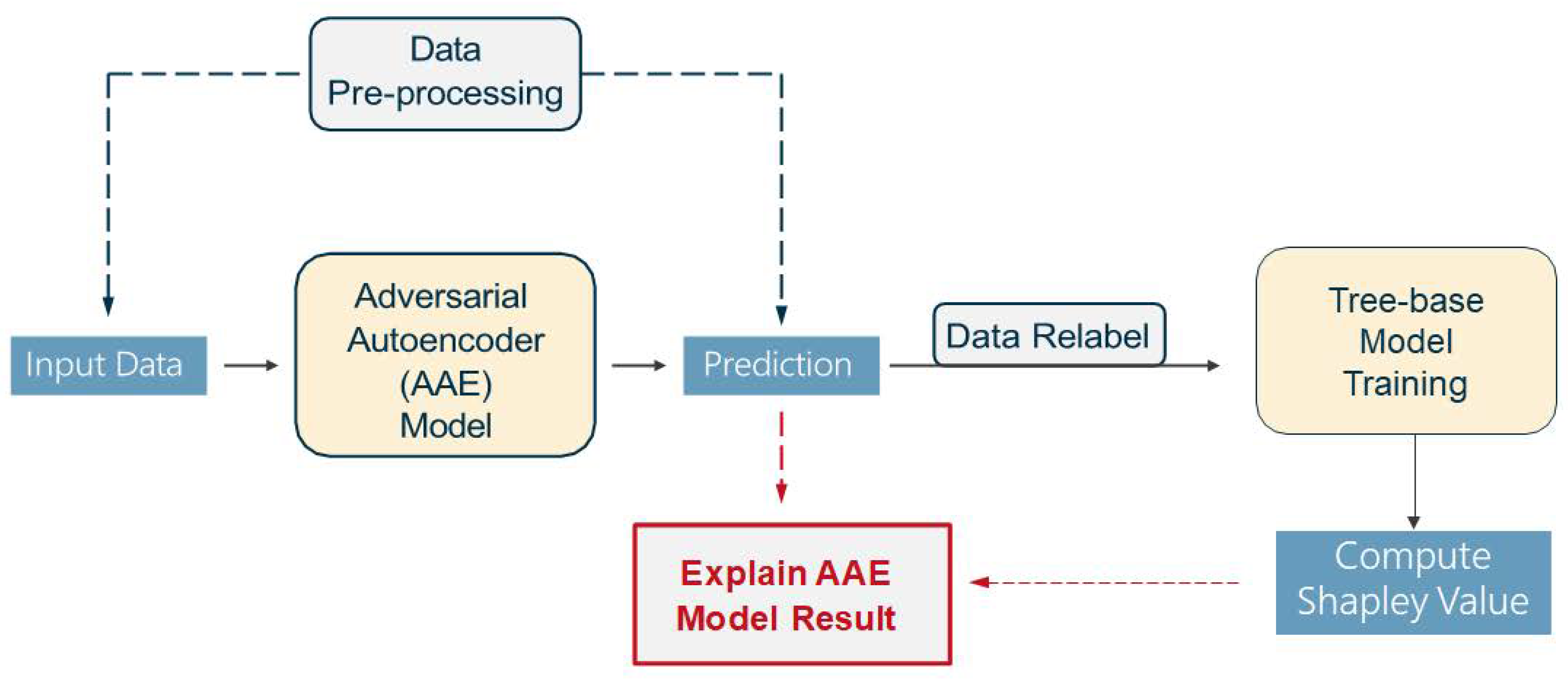 Data Pre-processing

Input Data

Adversarial Autoencoder (AAE) Model

Prediction

Data Relabel

Tree-base Model Training

Explain AAE Model Result

Compute Shapley Value